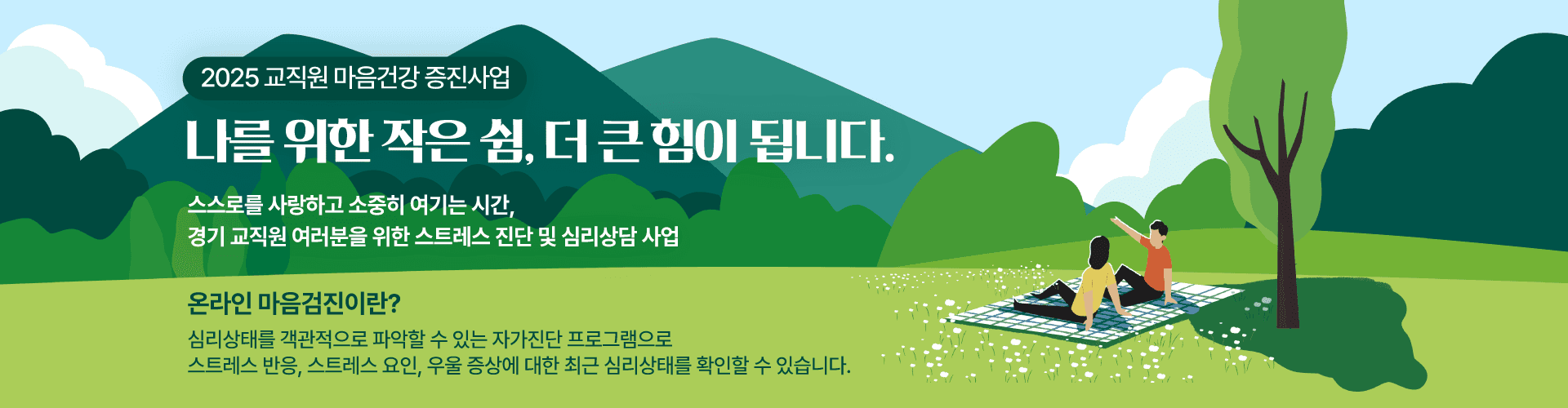 2025 교직원 마음건강 증진사업

나를 위한 작은 쉼, 더 큰 힘이 됩니다.

스스로를 사랑하고 소중히 여기는 시간,
경기 교직원 여러분을 위한 스트레스 진단 및 심리상담 사업

온라인 마음검진이란?

심리상태를 객관적으로 파악할 수 있는 자가진단 프로그램으로
스트레스 반응, 스트레스 요인, 우울 증상에 대한 최근 심리상태를 확인할 수 있습니다.